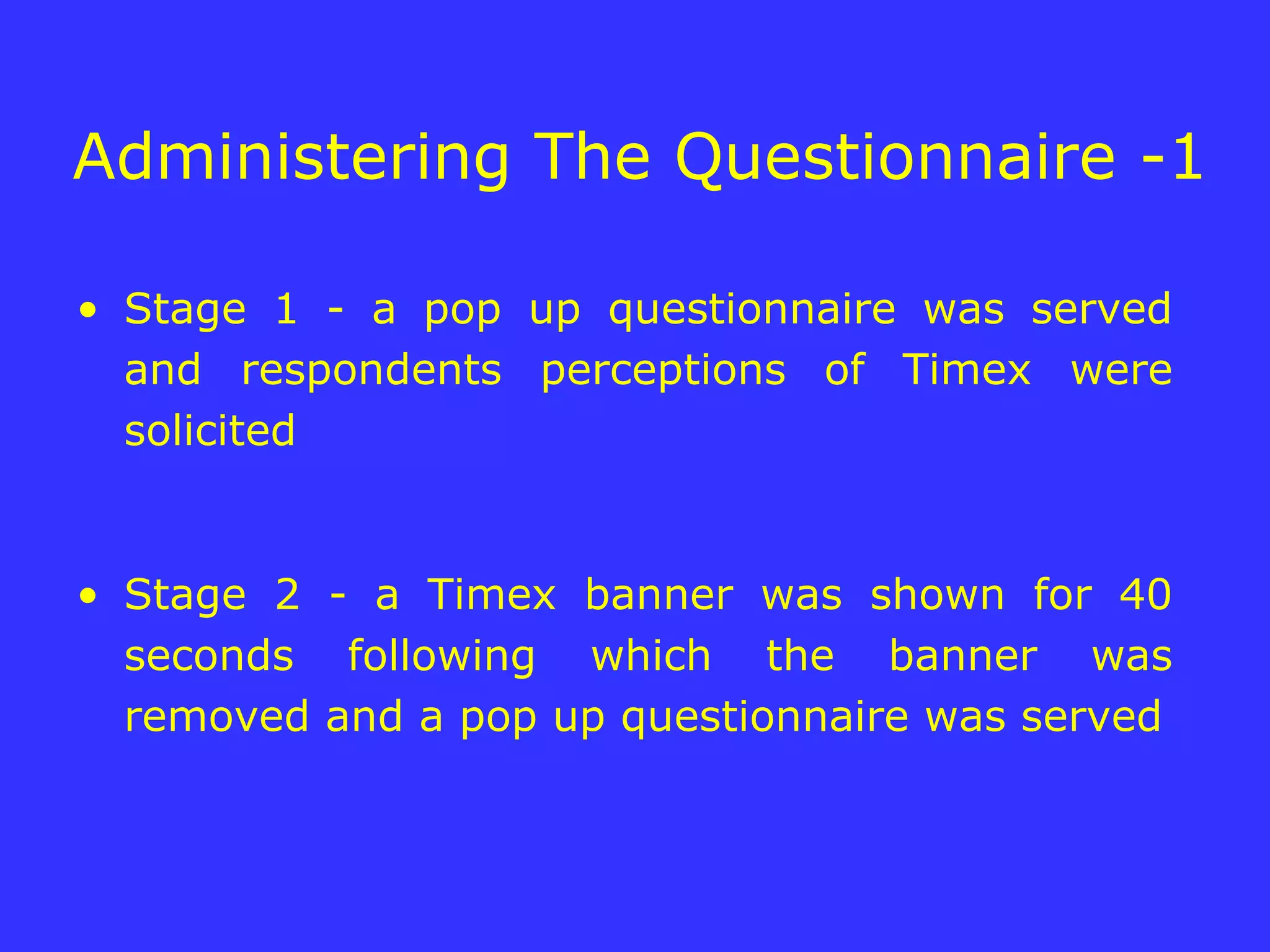 Administering The Questionnaire -1

• Stage 1 - a pop up questionnaire was served and respondents perceptions of Timex were solicited

• Stage 2 - a Timex banner was shown for 40 seconds following which the banner was removed and a pop up questionnaire was served